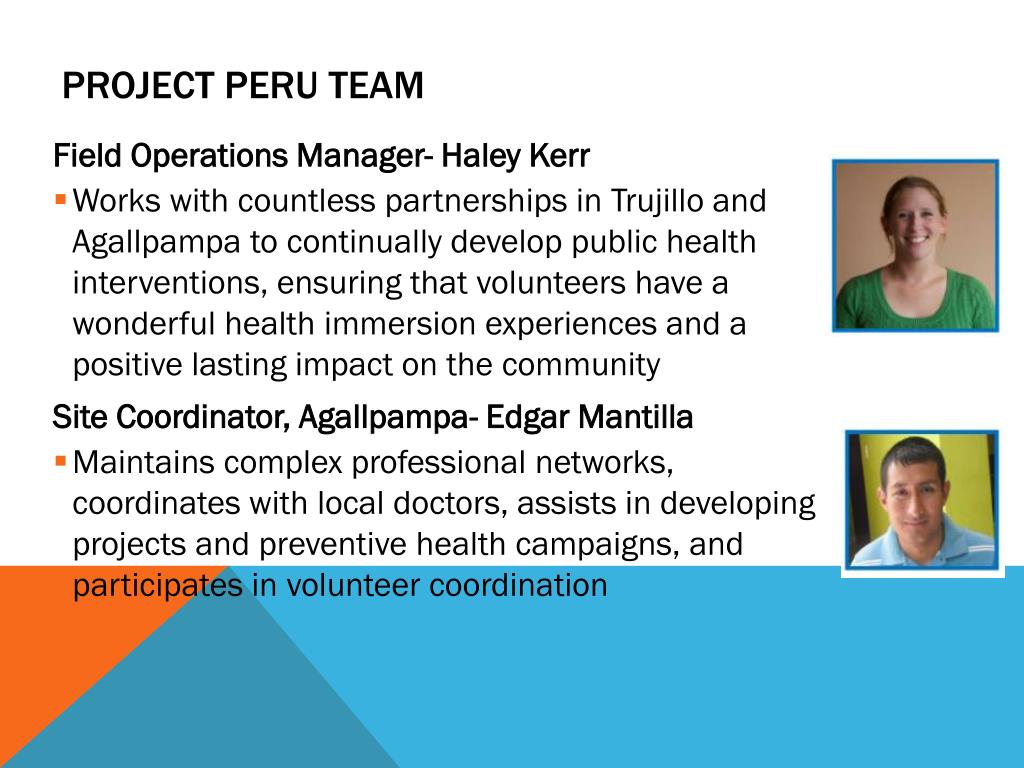 PROJECT PERU TEAM

Field Operations Manager- Haley Kerr

▪ Works with countless partnerships in Trujillo and Agallpampa to continually develop public health interventions, ensuring that volunteers have a wonderful health immersion experiences and a positive lasting impact on the community

Site Coordinator, Agallpampa- Edgar Mantilla

▪ Maintains complex professional networks, coordinates with local doctors, assists in developing projects and preventive health campaigns, and participates in volunteer coordination